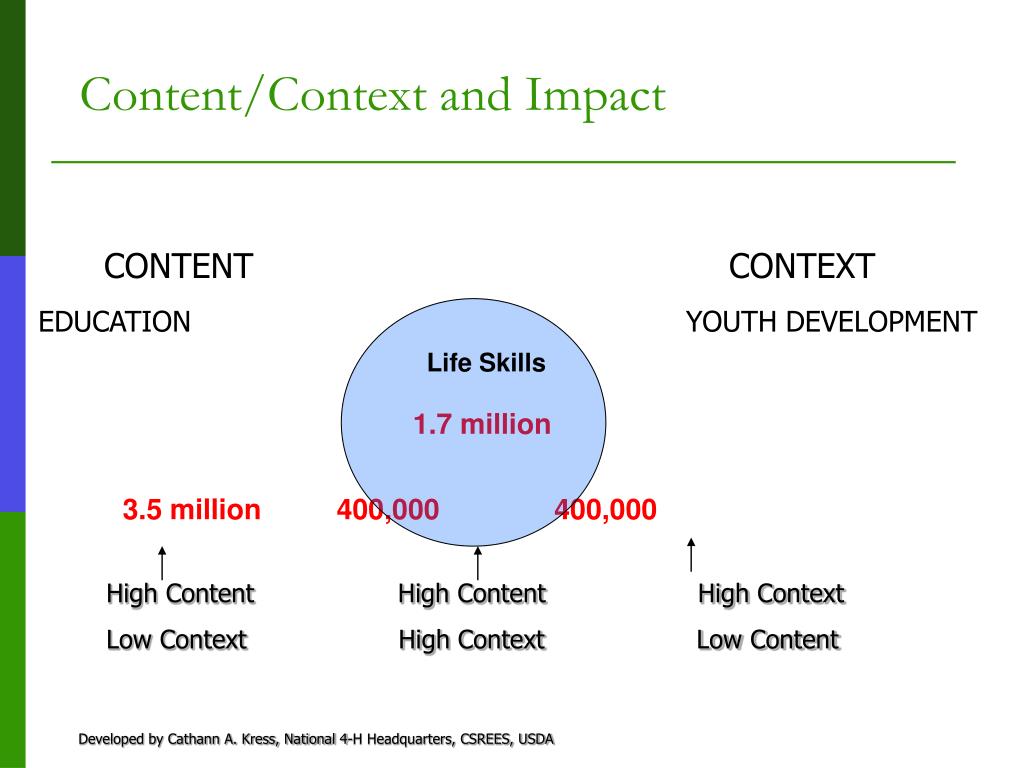 Content/Context and Impact

CONTENT

CONTEXT

EDUCATION

YOUTH DEVELOPMENT

Life Skills

1.7 million

3.5 million

400,000

400,000

High Content
Low Context

High Content
High Context

High Context
Low Content

Developed by Cathann A. Kress, National 4-H Headquarters, CSREES, USDA